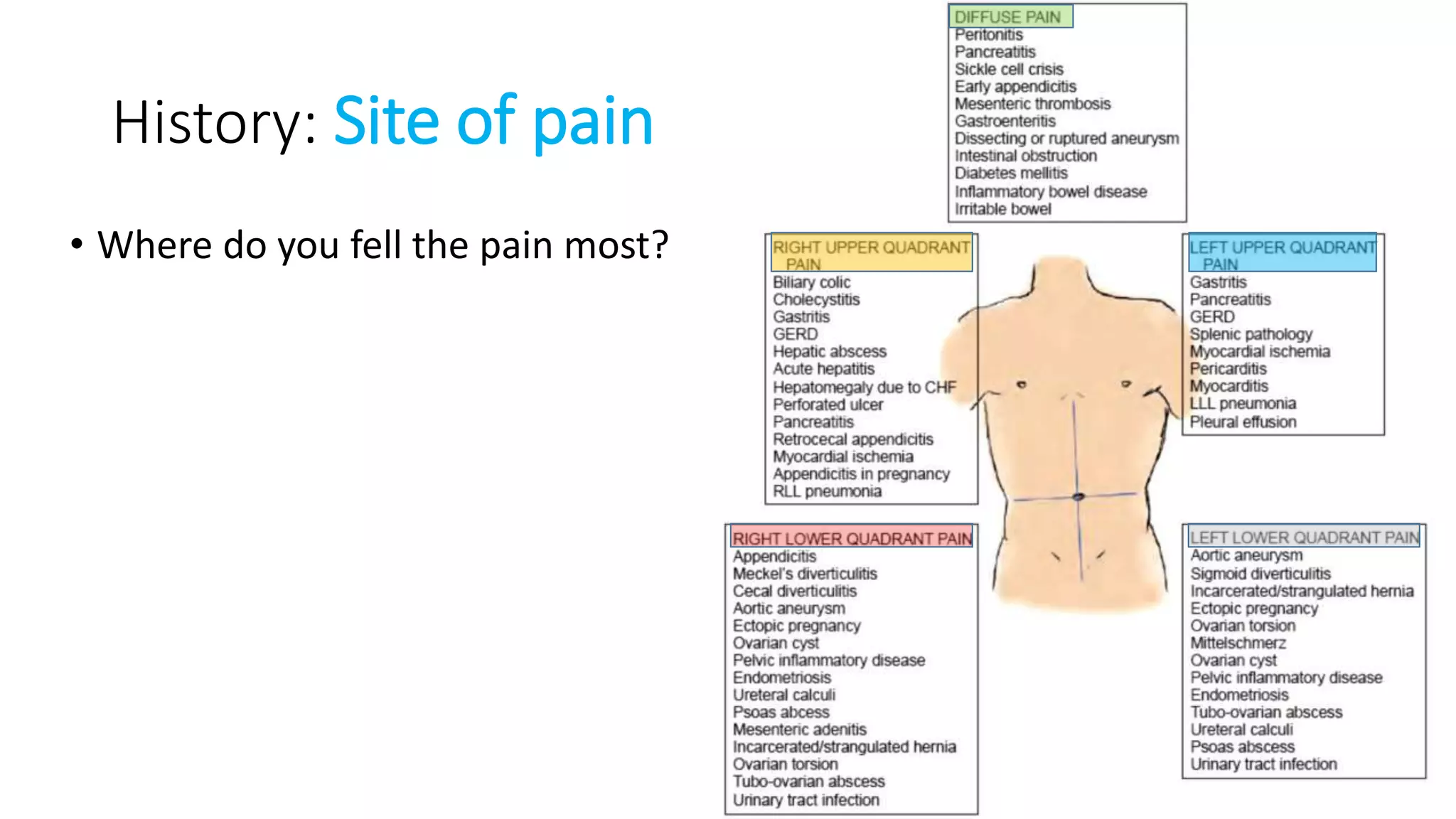 History: Site of pain

• Where do you fell the pain most?

DIFFUSE PAIN
Peritonitis
Pancreatitis
Sickle cell crisis
Early appendicitis
Mesenteric thrombosis
Gastroenteritis
Dissecting or ruptured aneurysm
Intestinal obstruction
Diabetes mellitis
Inflammatory bowel disease
Irritable bowel

RIGHT UPPER QUADRANT PAIN
Biliary colic
Cholecystitis
Gastritis
GERD
Hepatic abscess
Acute hepatitis
Hepatomegaly due to CHF
Perforated ulcer
Pancreatitis
Retrocecal appendicitis
Myocardial ischemia
Appendicitis in pregnancy
RLL pneumonia

LEFT UPPER QUADRANT PAIN
Gastritis
Pancreatitis
GERD
Splenic pathology
Myocardial ischemia
Pericarditis
Myocarditis
LLL pneumonia
Pleural effusion

RIGHT LOWER QUADRANT PAIN
Appendicitis
Meckel's diverticulitis
Cecal diverticulitis
Aortic aneurysm
Ectopic pregnancy
Ovarian cyst
Pelvic inflammatory disease
Endometriosis
Ureteral calculi
Psoas abcess
Mesenteric adenitis
Incarcerated/strangulated hernia
Ovarian torsion
Tubo-ovarian abscess
Urinary tract infection

LEFT LOWER QUADRANT PAIN
Aortic aneurysm
Sigmoid diverticulitis
Incarcerated/strangulated hernia
Ectopic pregnancy
Ovarian torsion
Mittelschmerz
Ovarian cyst
Pelvic inflammatory disease
Endometriosis
Tubo-ovarian abscess
Ureteral calculi
Psoas abscess
Urinary tract infection